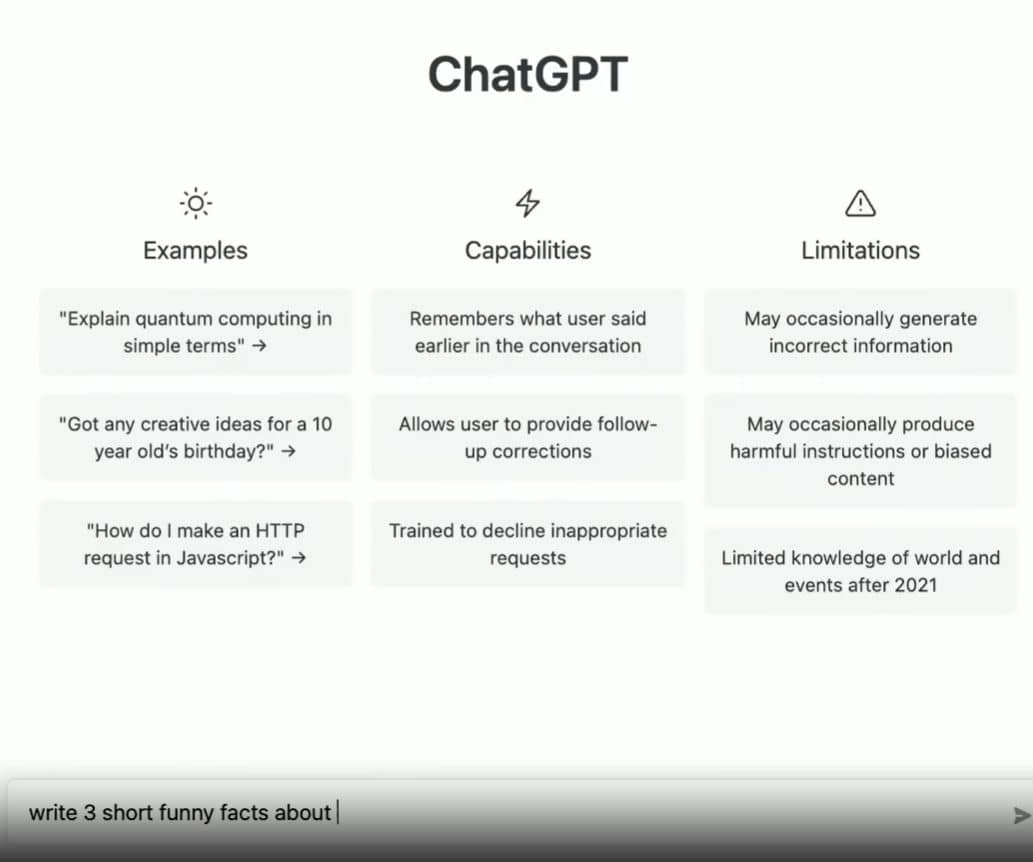 ChatGPT

Examples

"Explain quantum computing in simple terms" →

"Got any creative ideas for a 10 year old's birthday?" →

"How do I make an HTTP request in Javascript?" →

Capabilities

Remembers what user said earlier in the conversation

Allows user to provide follow-up corrections

Trained to decline inappropriate requests

Limitations

May occasionally generate incorrect information

May occasionally produce harmful instructions or biased content

Limited knowledge of world and events after 2021

write 3 short funny facts about